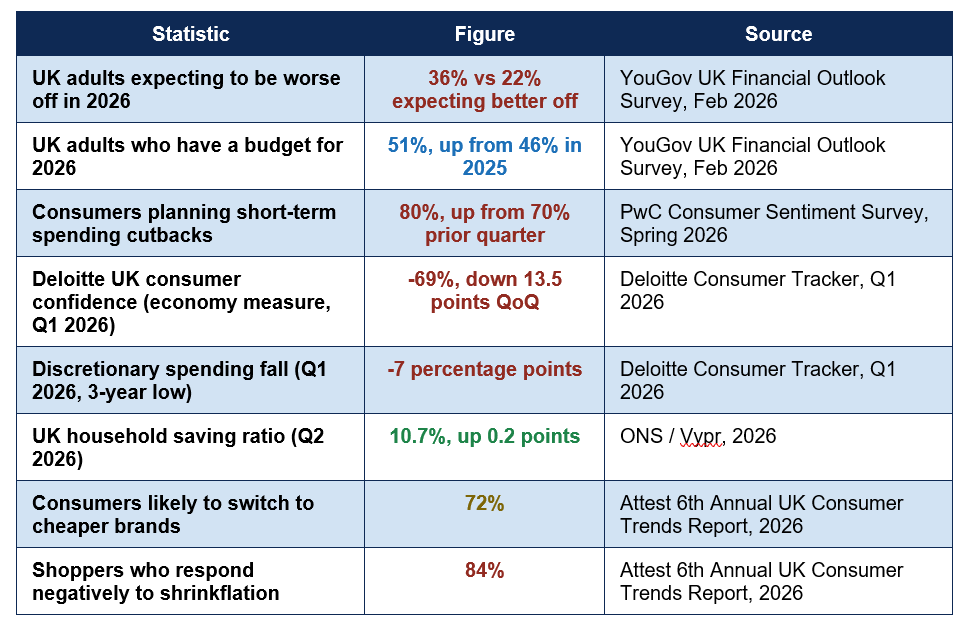 | Statistic | Figure | Source |
|---|---|---|
| UK adults expecting to be worse off in 2026 | 36% vs 22% expecting better off | YouGov UK Financial Outlook Survey, Feb 2026 |
| UK adults who have a budget for 2026 | 51%, up from 46% in 2025 | YouGov UK Financial Outlook Survey, Feb 2026 |
| Consumers planning short-term spending cutbacks | 80%, up from 70% prior quarter | PwC Consumer Sentiment Survey, Spring 2026 |
| Deloitte UK consumer confidence (economy measure, Q1 2026) | -69%, down 13.5 points QoQ | Deloitte Consumer Tracker, Q1 2026 |
| Discretionary spending fall (Q1 2026, 3-year low) | -7 percentage points | Deloitte Consumer Tracker, Q1 2026 |
| UK household saving ratio (Q2 2026) | 10.7%, up 0.2 points | ONS / Vypr, 2026 |
| Consumers likely to switch to cheaper brands | 72% | Attest 6th Annual UK Consumer Trends Report, 2026 |
| Shoppers who respond negatively to shrinkflation | 84% | Attest 6th Annual UK Consumer Trends Report, 2026 |